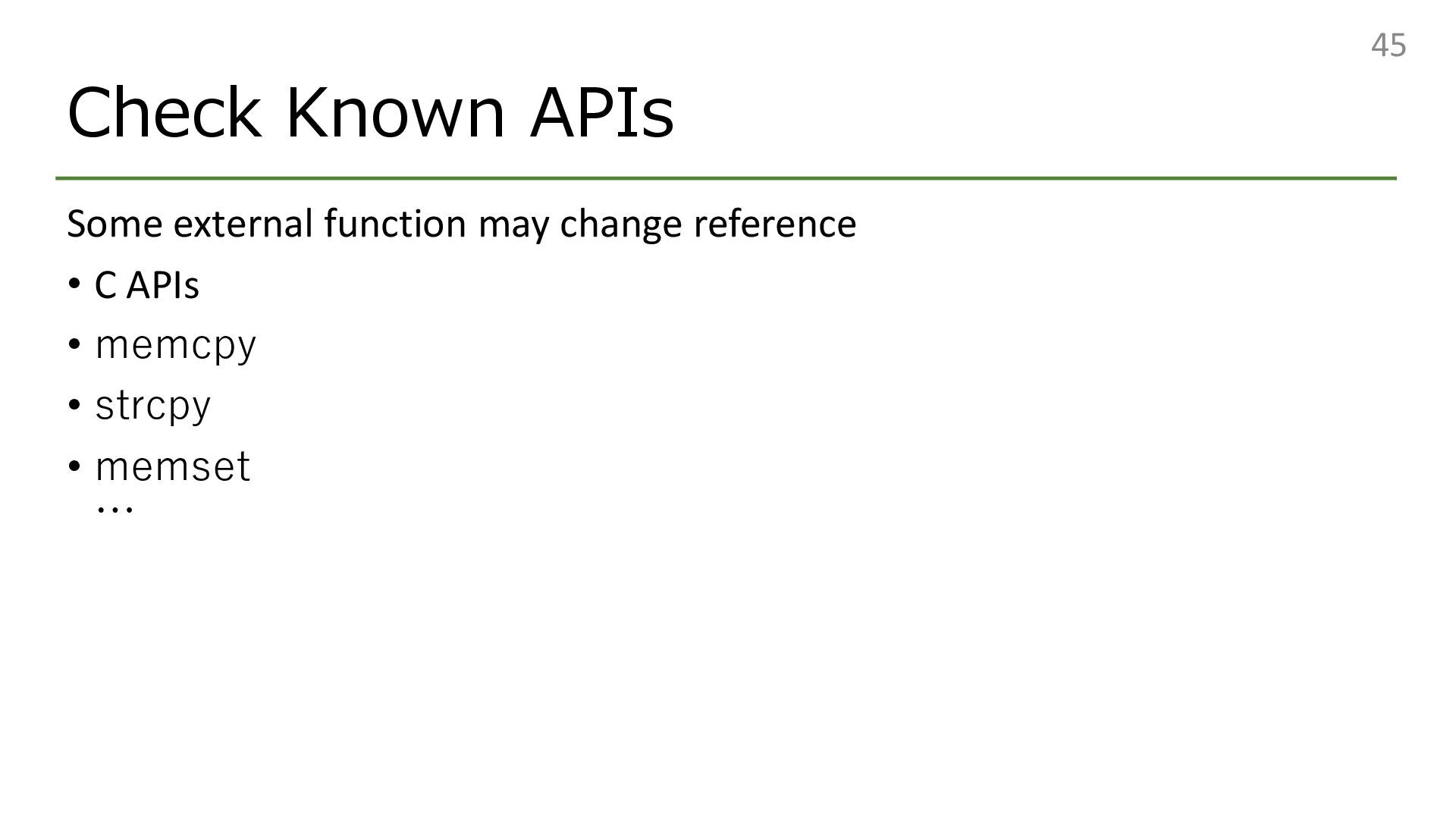 45

Check Known APIs

Some external function may change reference

• C APIs
• memcpy
• strcpy
• memset
…